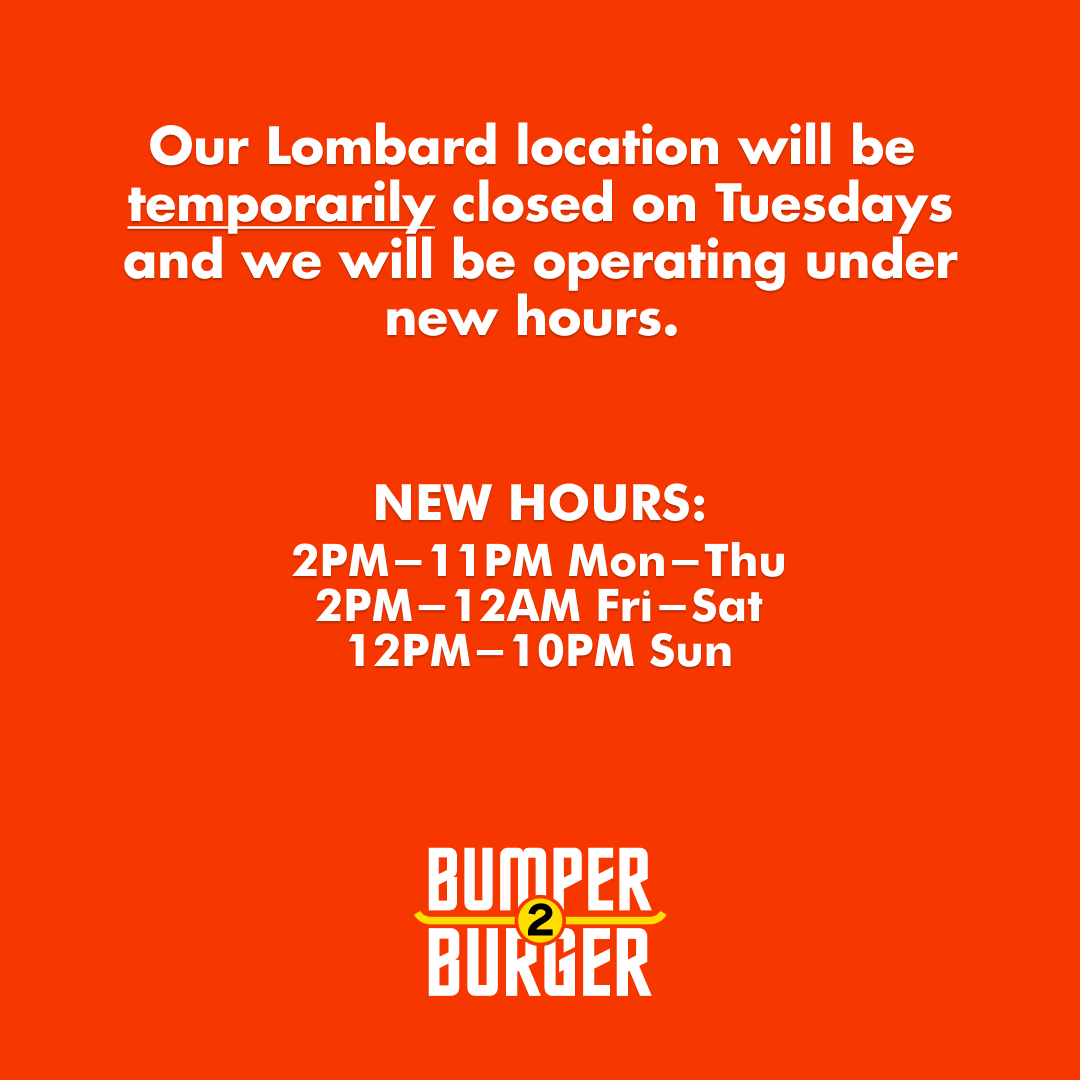 Our Lombard location will be temporarily closed on Tuesdays and we will be operating under new hours.

NEW HOURS:
2PM–11PM Mon–Thu
2PM–12AM Fri–Sat
12PM–10PM Sun

BUMPER
2
BURGER